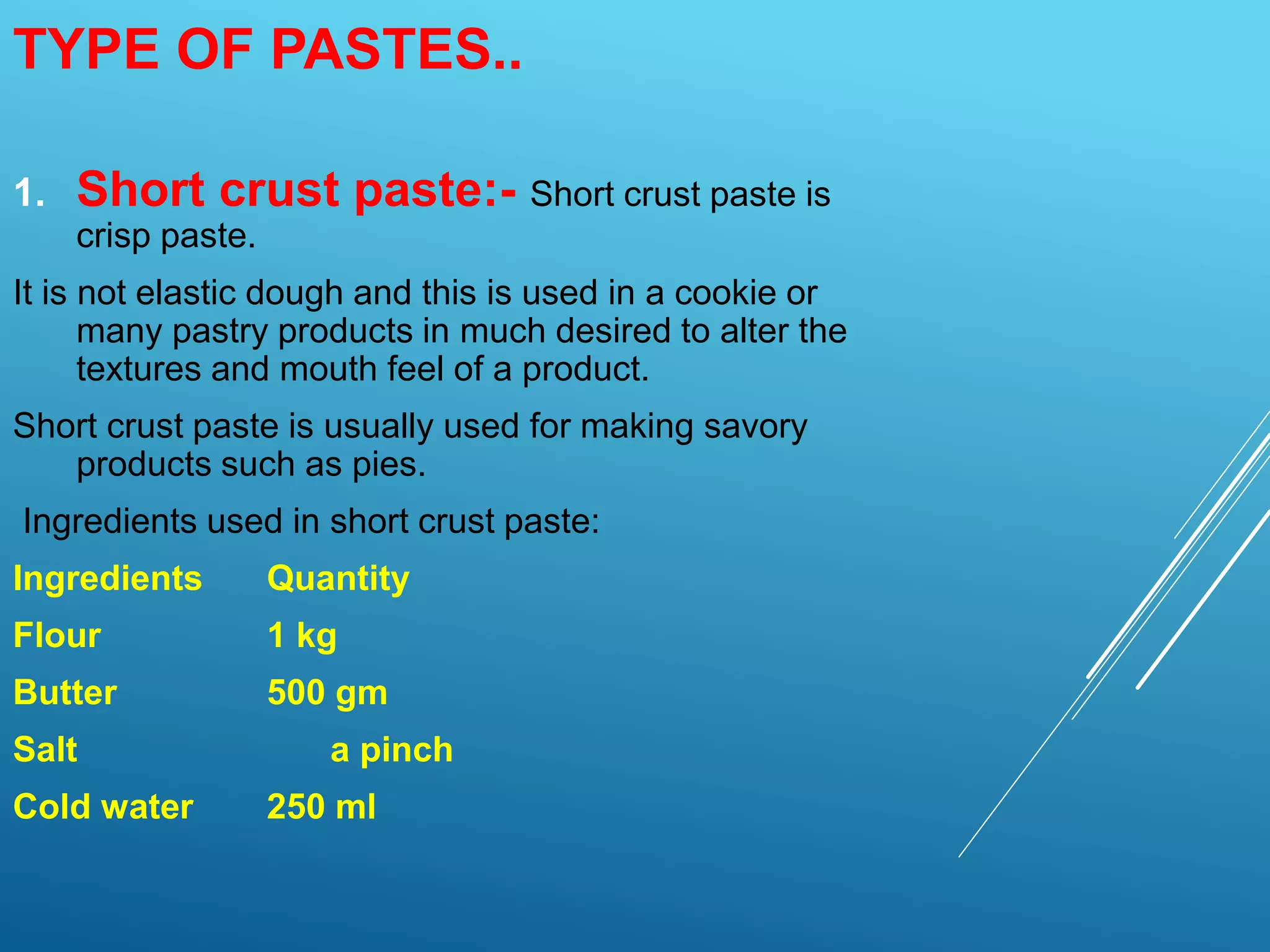 TYPE OF PASTES..

1. Short crust paste:- Short crust paste is crisp paste.

It is not elastic dough and this is used in a cookie or many pastry products in much desired to alter the textures and mouth feel of a product.

Short crust paste is usually used for making savory products such as pies.

Ingredients used in short crust paste:

| Ingredients | Quantity |
|---|---|
| Flour | 1 kg |
| Butter | 500 gm |
| Salt | a pinch |
| Cold water | 250 ml |